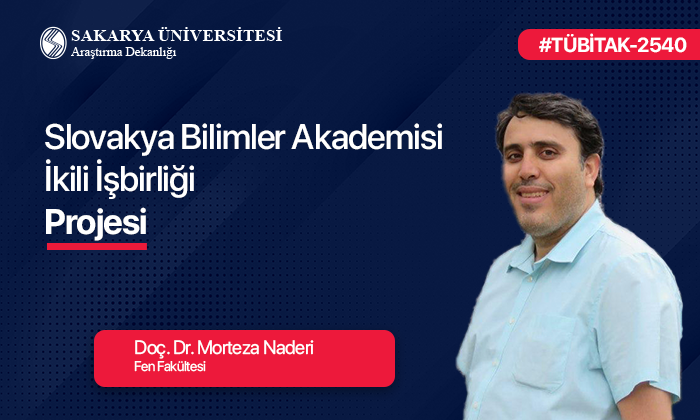 SAKARYA ÜNİVERSİTESİ
Araştırma Dekanlığı

#TÜBİTAK-2540

Slovakya Bilimler Akademisi İkili İşbirliği Projesi

Doç. Dr. Morteza Naderi
Fen Fakültesi